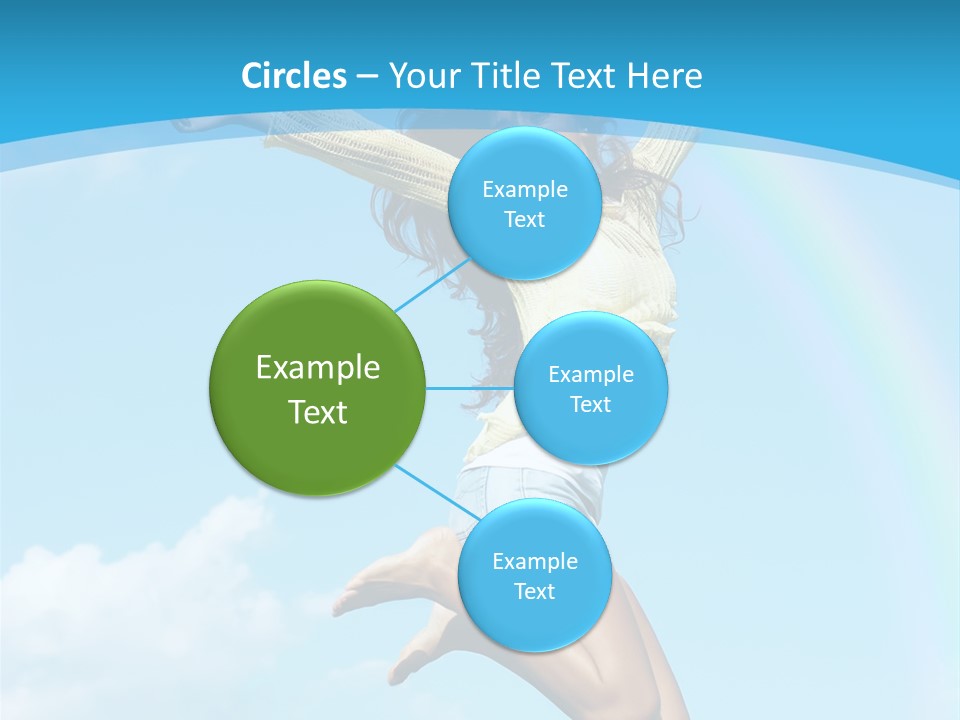 Circles – Your Title Text Here

Example Text

Example Text

Example Text

Example Text